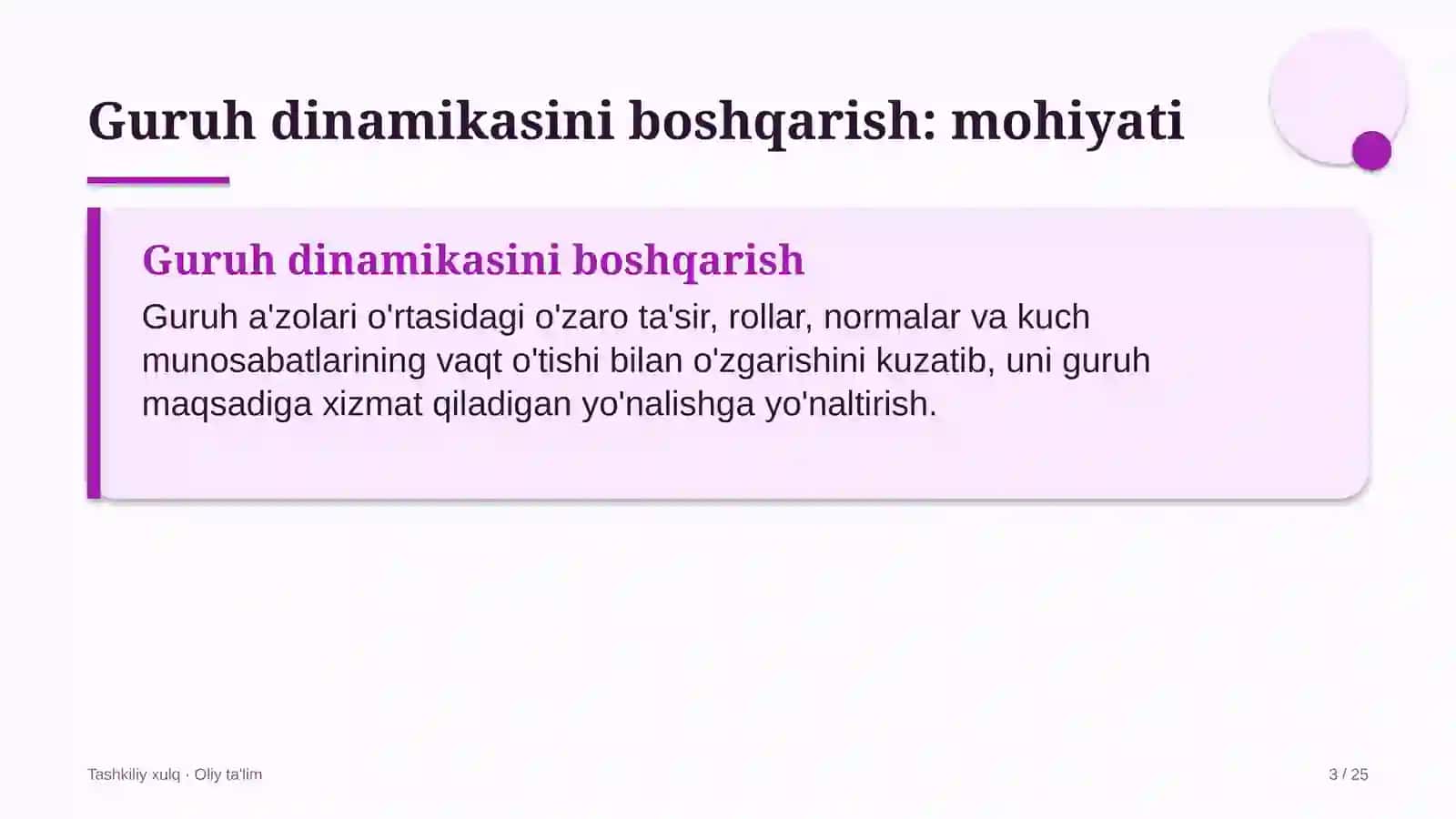 Guruh dinamikasini boshqarish: mohiyati

Guruh dinamikasini boshqarish

Guruh a'zolari o'rtasidagi o'zaro ta'sir, rollar, normalar va kuch munosabatlarining vaqt o'tishi bilan o'zgarishini kuzatib, uni guruh maqsadiga xizmat qiladigan yo'nalishga yo'naltirish.

Tashkiliy xulq · Oliy ta'lim

3 / 25